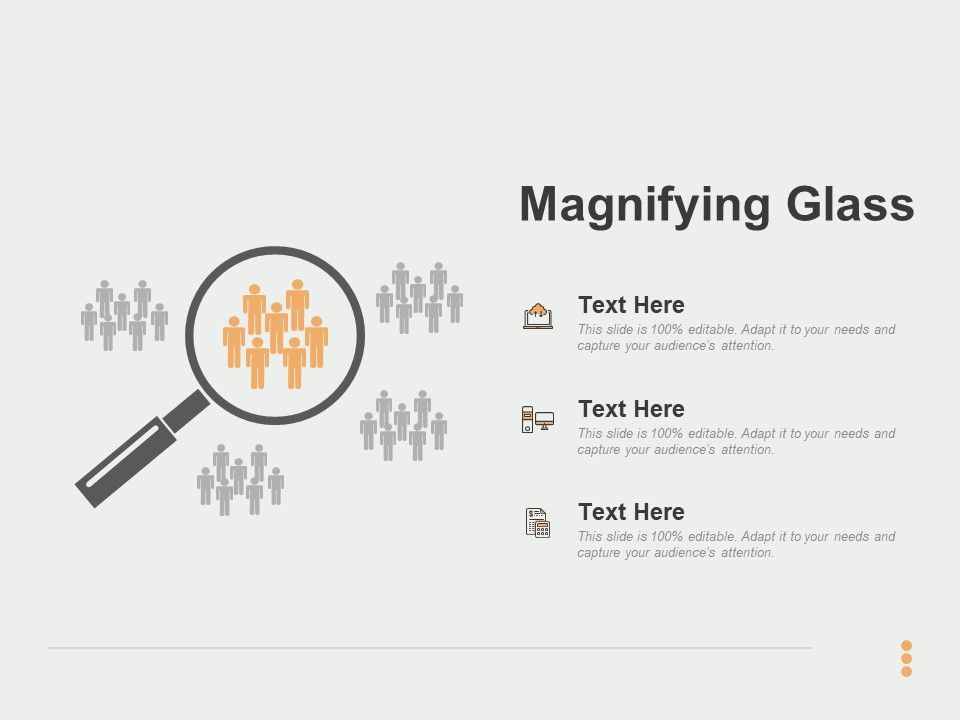 Magnifying Glass

Text Here
This slide is 100% editable. Adapt it to your needs and capture your audience's attention.

Text Here
This slide is 100% editable. Adapt it to your needs and capture your audience's attention.

Text Here
This slide is 100% editable. Adapt it to your needs and capture your audience's attention.